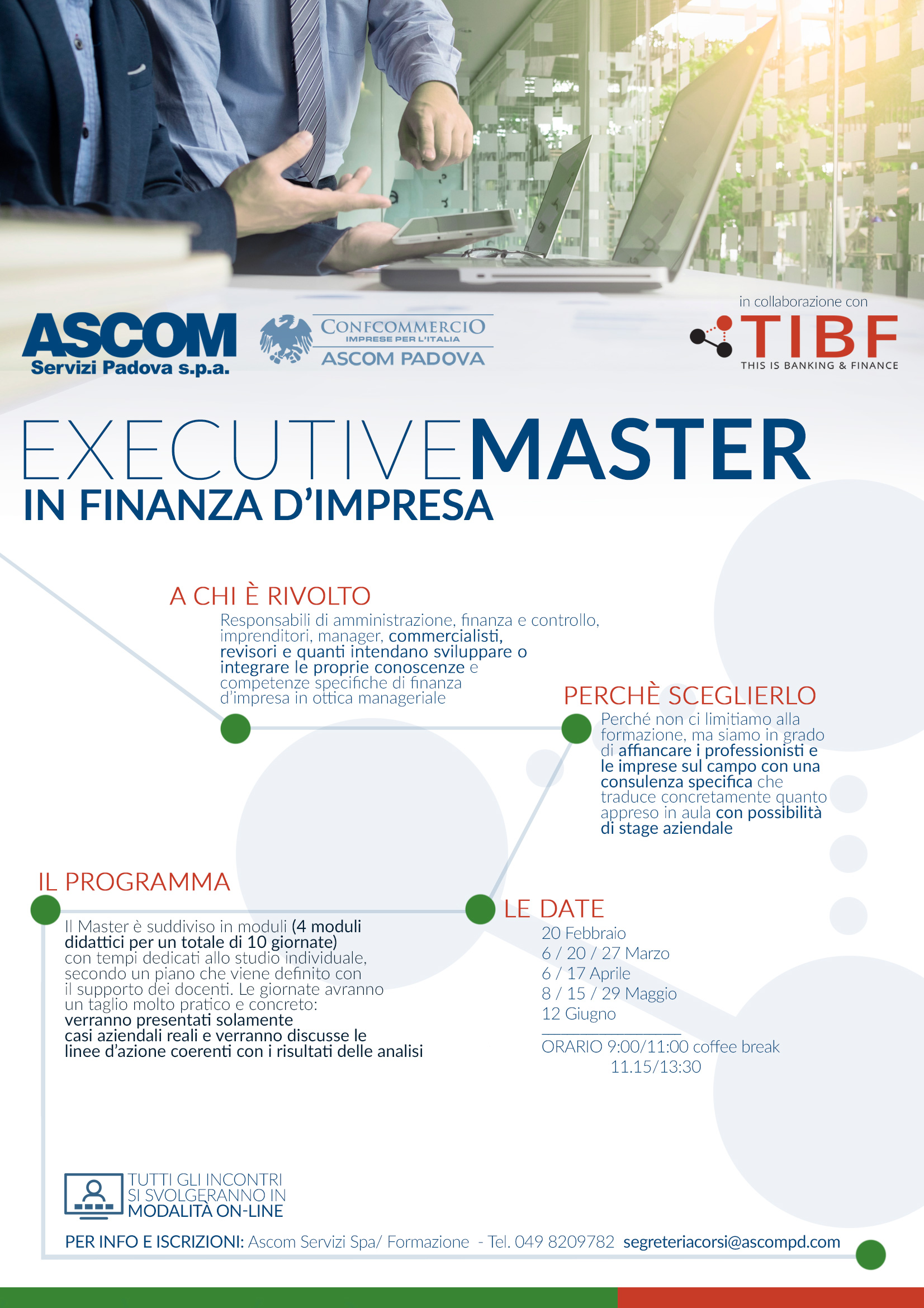 ASCOM
Servizi Padova s.p.a.

CONFCOMMERCIO
IMPRESE PER L'ITALIA
ASCOM PADOVA

in collaborazione con
TIBF
THIS IS BANKING & FINANCE

EXECUTIVEMASTER
IN FINANZA D'IMPRESA

A CHI È RIVOLTO
Responsabili di amministrazione, finanza e controllo, imprenditori, manager, commercialisti, revisori e quanti intendano sviluppare o integrare le proprie conoscenze e competenze specifiche di finanza d'impresa in ottica manageriale

PERCHÈ SCEGLIERLO
Perché non ci limitiamo alla formazione, ma siamo in grado di affiancare i professionisti e le imprese sul campo con una consulenza specifica che traduce concretamente quanto appreso in aula con possibilità di stage aziendale

IL PROGRAMMA
Il Master è suddiviso in moduli (4 moduli didattici per un totale di 10 giornate) con tempi dedicati allo studio individuale, secondo un piano che viene definito con il supporto dei docenti. Le giornate avranno un taglio molto pratico e concreto: verranno presentati solamente casi aziendali reali e verranno discusse le linee d'azione coerenti con i risultati delle analisi

LE DATE
20 Febbraio
6 / 20 / 27 Marzo
6 / 17 Aprile
8 / 15 / 29 Maggio
12 Giugno

ORARIO 9:00/11:00 coffee break
11.15/13:30

TUTTI GLI INCONTRI SI SVOLGERANNO IN MODALITÀ ON-LINE

PER INFO E ISCRIZIONI: Ascom Servizi Spa/ Formazione - Tel. 049 8209782 segreteriacorsi@ascompd.com